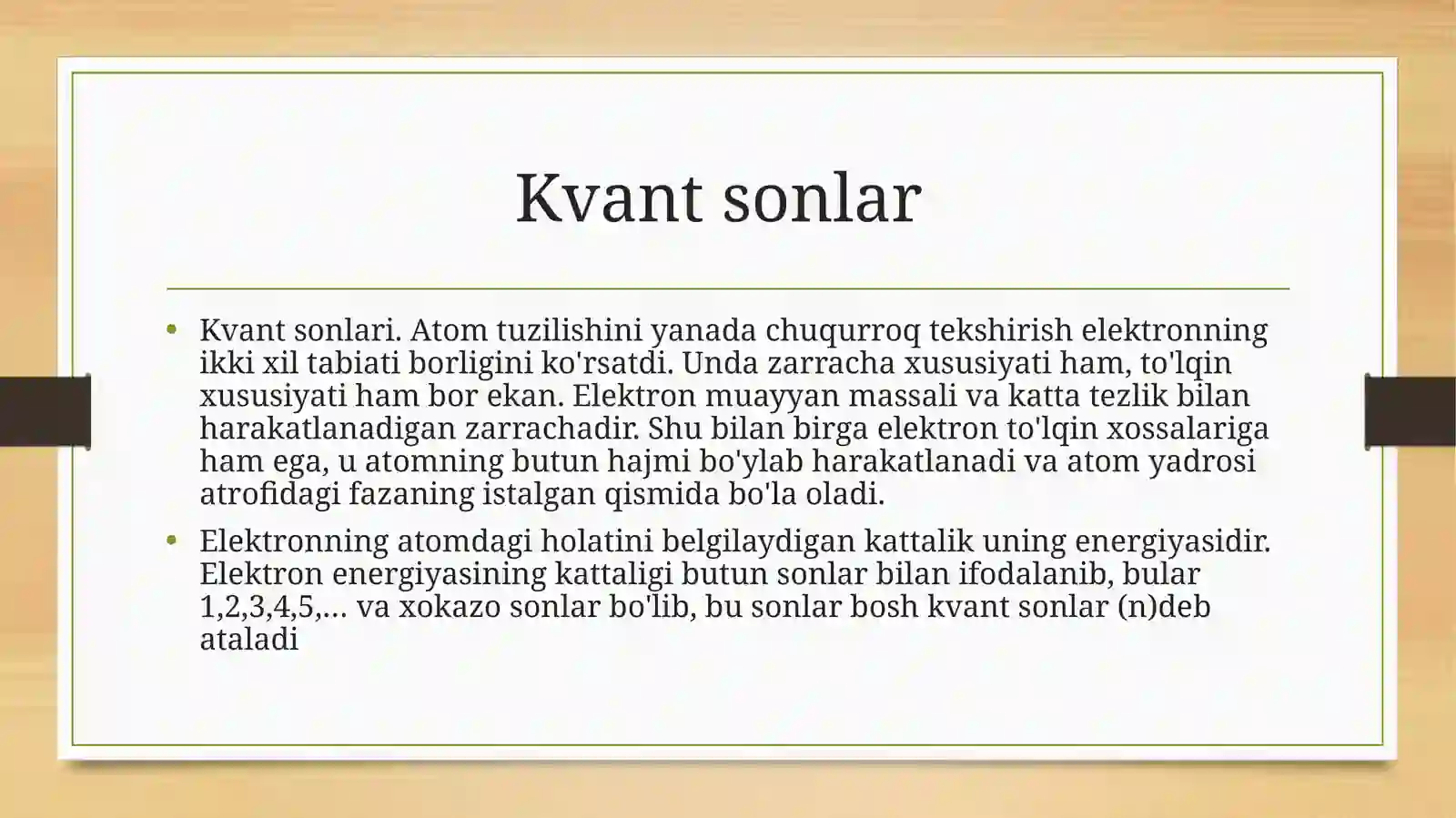 Kvant sonlar

• Kvant sonlari. Atom tuzilishini yanada chuqurroq tekshirish elektronning ikki xil tabiati borligini ko'rsatdi. Unda zarracha xususiyati ham, to'lqin xususiyati ham bor ekan. Elektron muayyan massali va katta tezlik bilan harakatlanadigan zarrachadir. Shu bilan birga elektron to'lqin xossalariga ham ega, u atomning butun hajmi bo'ylab harakatlanadi va atom yadrosi atrofidagi fazaning istalgan qismida bo'la oladi.

• Elektronning atomdagi holatini belgilaydigan kattalik uning energiyasidir. Elektron energiyasining kattaligi butun sonlar bilan ifodalanib, bular 1,2,3,4,5,… va xokazo sonlar bo'lib, bu sonlar bosh kvant sonlar (n)deb ataladi